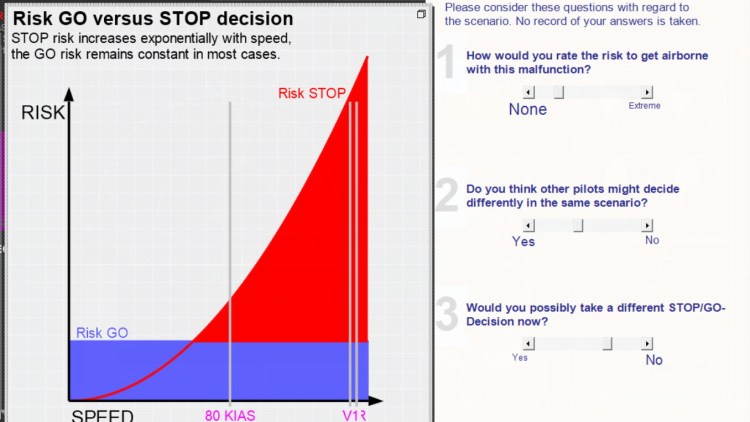 Risk GO versus STOP decision

STOP risk increases exponentially with speed, the GO risk remains constant in most cases.

RISK

Risk STOP

Risk GO

SPEED

80 KIAS

V1R

Please consider these questions with regard to the scenario. No record of your answers is taken.

1 How would you rate the risk to get airborne with this malfunction?

None Extreme

2 Do you think other pilots might decide differently in the same scenario?

Yes No

3 Would you possibly take a different STOP/GO-Decision now?

Yes No